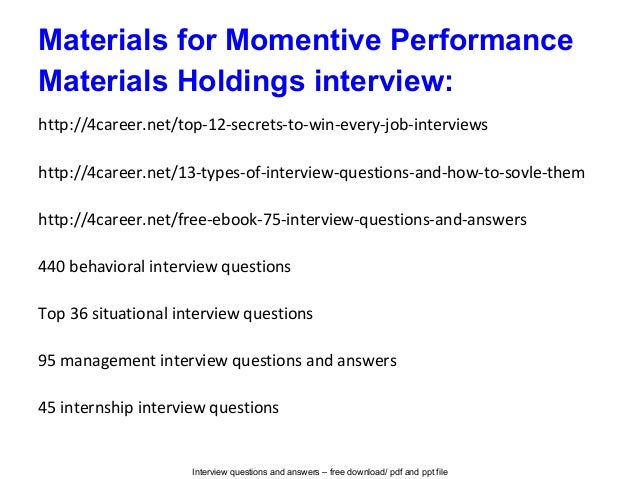 Materials for Momentive Performance Materials Holdings interview:

http://4career.net/top-12-secrets-to-win-every-job-interviews

http://4career.net/13-types-of-interview-questions-and-how-to-sovle-them

http://4career.net/free-ebook-75-interview-questions-and-answers

440 behavioral interview questions

Top 36 situational interview questions

95 management interview questions and answers

45 internship interview questions

Interview questions and answers – free download/ pdf and ppt file